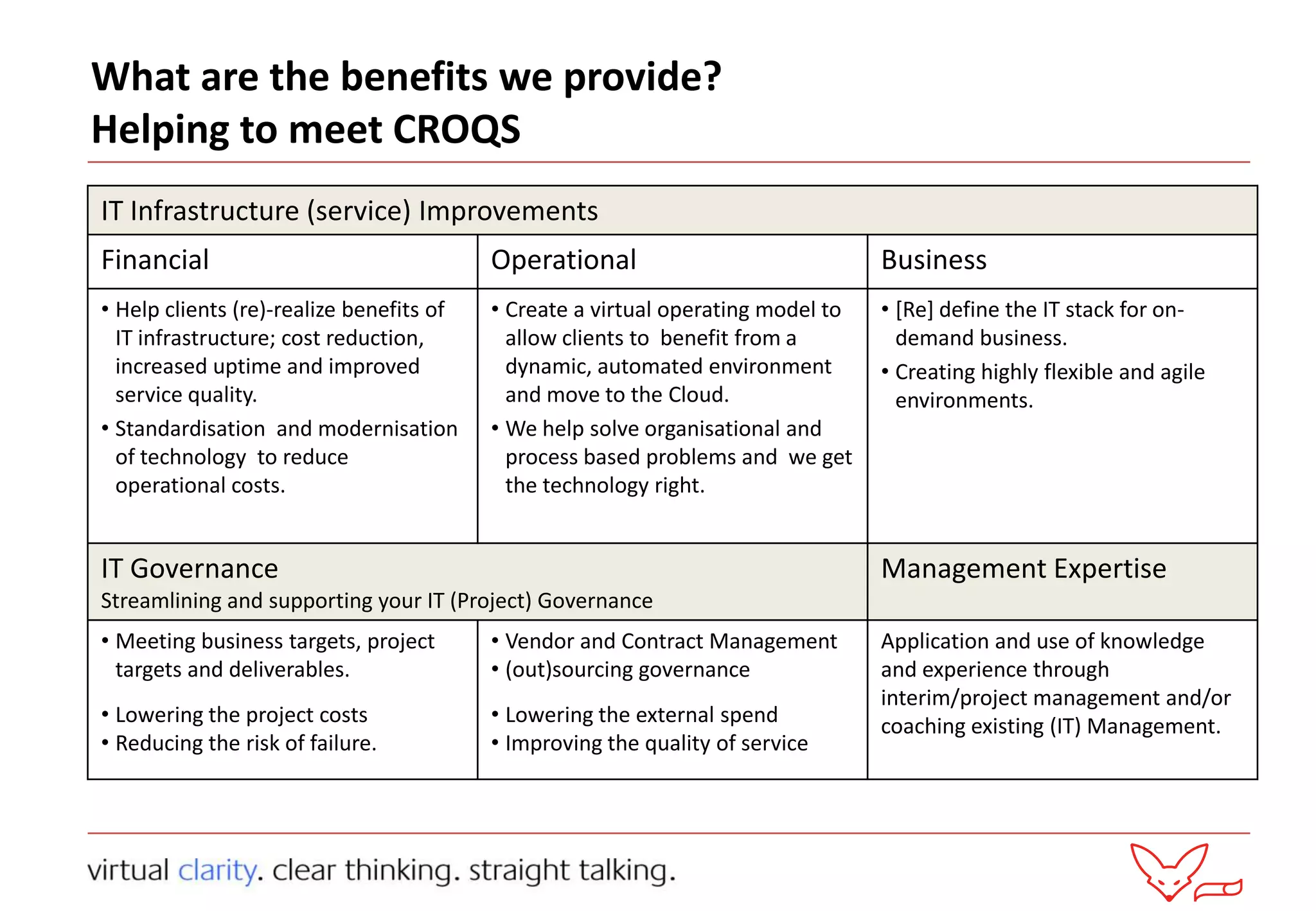 What are the benefits we provide?
Helping to meet CROQS

| IT Infrastructure (service) Improvements | | |
|---|---|---|
| Financial | Operational | Business |
| • Help clients (re)-realize benefits of IT infrastructure; cost reduction, increased uptime and improved service quality. • Standardisation and modernisation of technology to reduce operational costs. | • Create a virtual operating model to allow clients to benefit from a dynamic, automated environment and move to the Cloud. • We help solve organisational and process based problems and we get the technology right. | • [Re] define the IT stack for on-demand business. • Creating highly flexible and agile environments. |
| IT Governance Streamlining and supporting your IT (Project) Governance | | Management Expertise |
| • Meeting business targets, project targets and deliverables. • Lowering the project costs • Reducing the risk of failure. | • Vendor and Contract Management • (out)sourcing governance • Lowering the external spend • Improving the quality of service | Application and use of knowledge and experience through interim/project management and/or coaching existing (IT) Management. |

virtual clarity. clear thinking. straight talking.